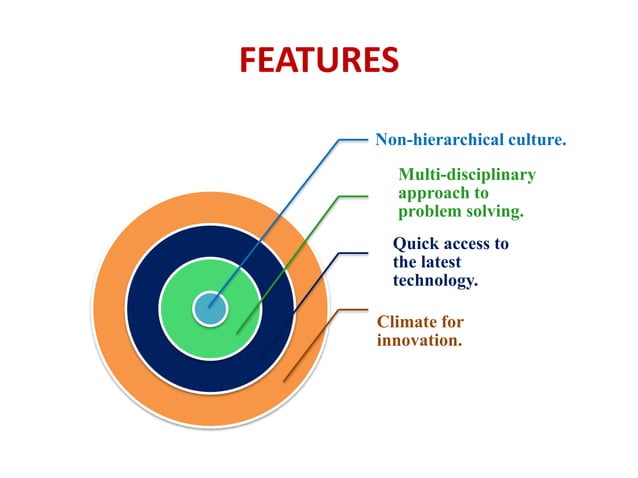 FEATURES

Non-hierarchical culture.

Multi-disciplinary approach to problem solving.

Quick access to the latest technology.

Climate for innovation.